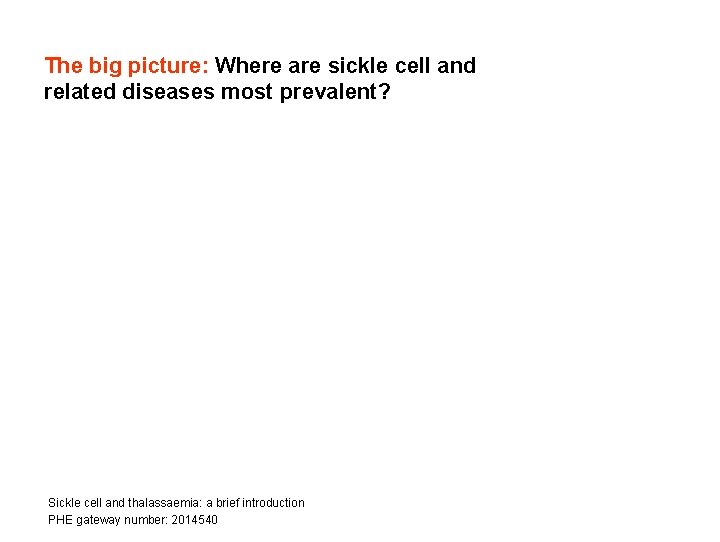 The big picture: Where are sickle cell and related diseases most prevalent?

Sickle cell and thalassaemia: a brief introduction
PHE gateway number: 2014540